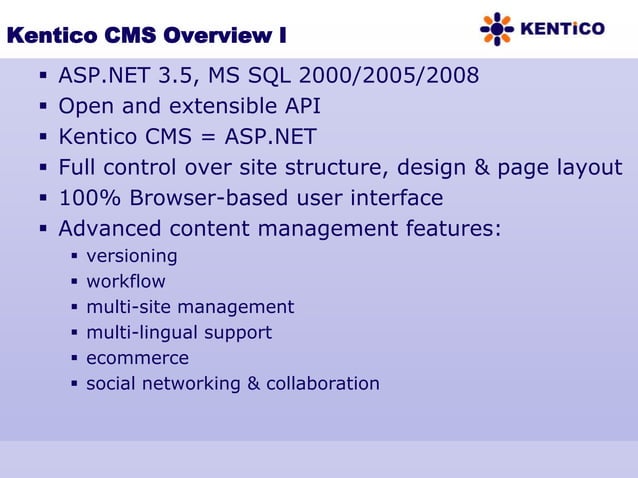 Kentico CMS Overview I

KENTiCO

▪ ASP.NET 3.5, MS SQL 2000/2005/2008
▪ Open and extensible API
▪ Kentico CMS = ASP.NET
▪ Full control over site structure, design & page layout
▪ 100% Browser-based user interface
▪ Advanced content management features:
 ▪ versioning
 ▪ workflow
 ▪ multi-site management
 ▪ multi-lingual support
 ▪ ecommerce
 ▪ social networking & collaboration